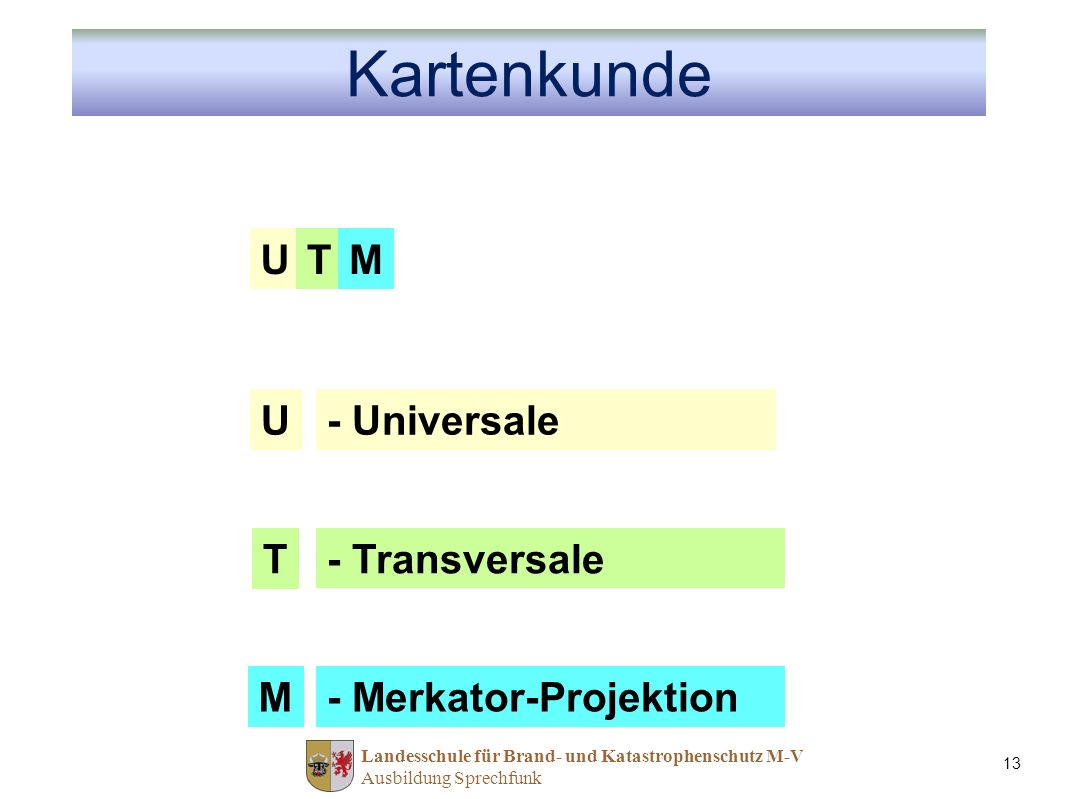 Kartenkunde

U T M

U - Universale

T - Transversale

M - Merkator-Projektion

Landesschule für Brand- und Katastrophenschutz M-V
Ausbildung Sprechfunk

13